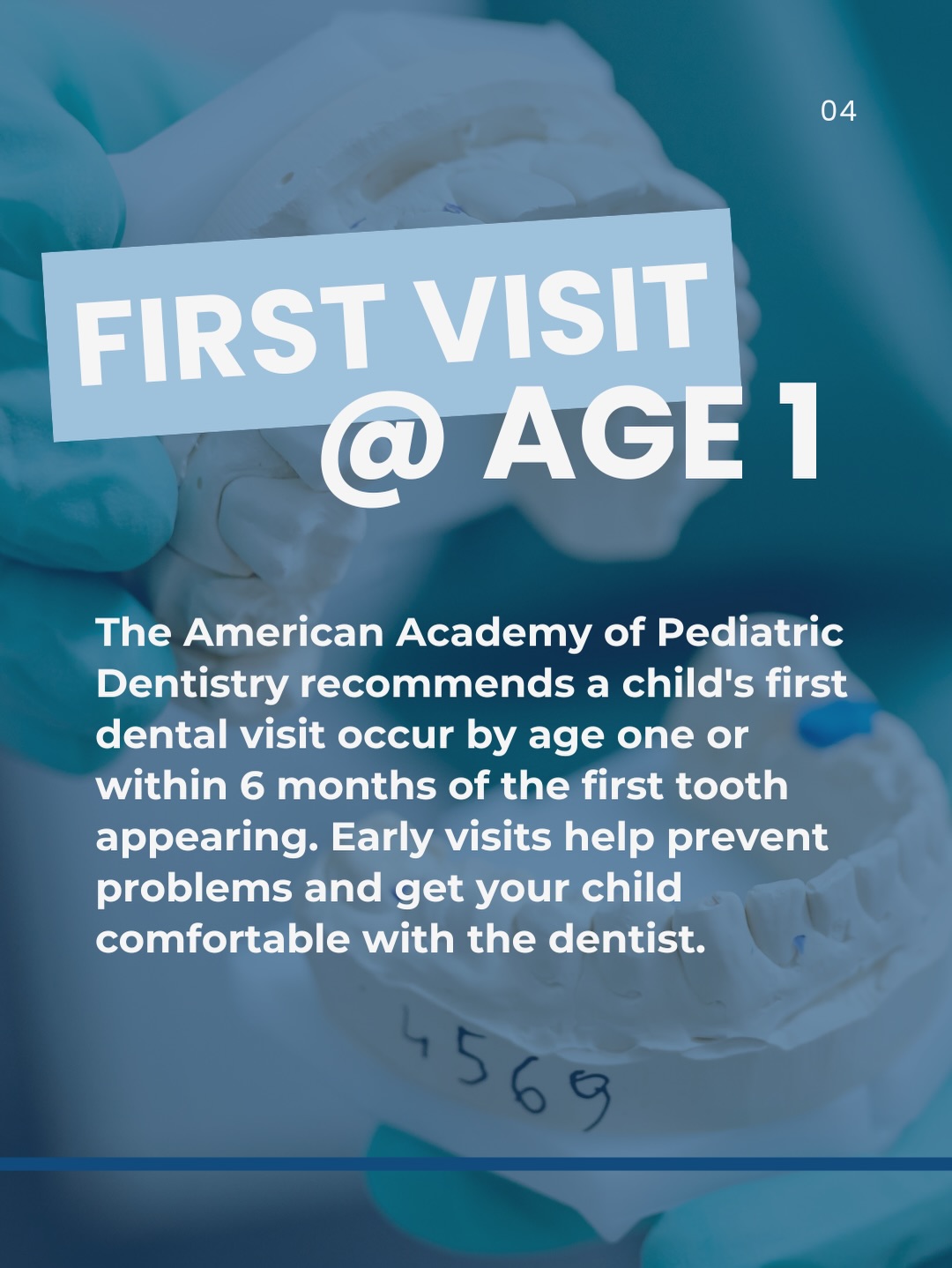 04

FIRST VISIT
@ AGE 1

The American Academy of Pediatric Dentistry recommends a child's first dental visit occur by age one or within 6 months of the first tooth appearing. Early visits help prevent problems and get your child comfortable with the dentist.

4569